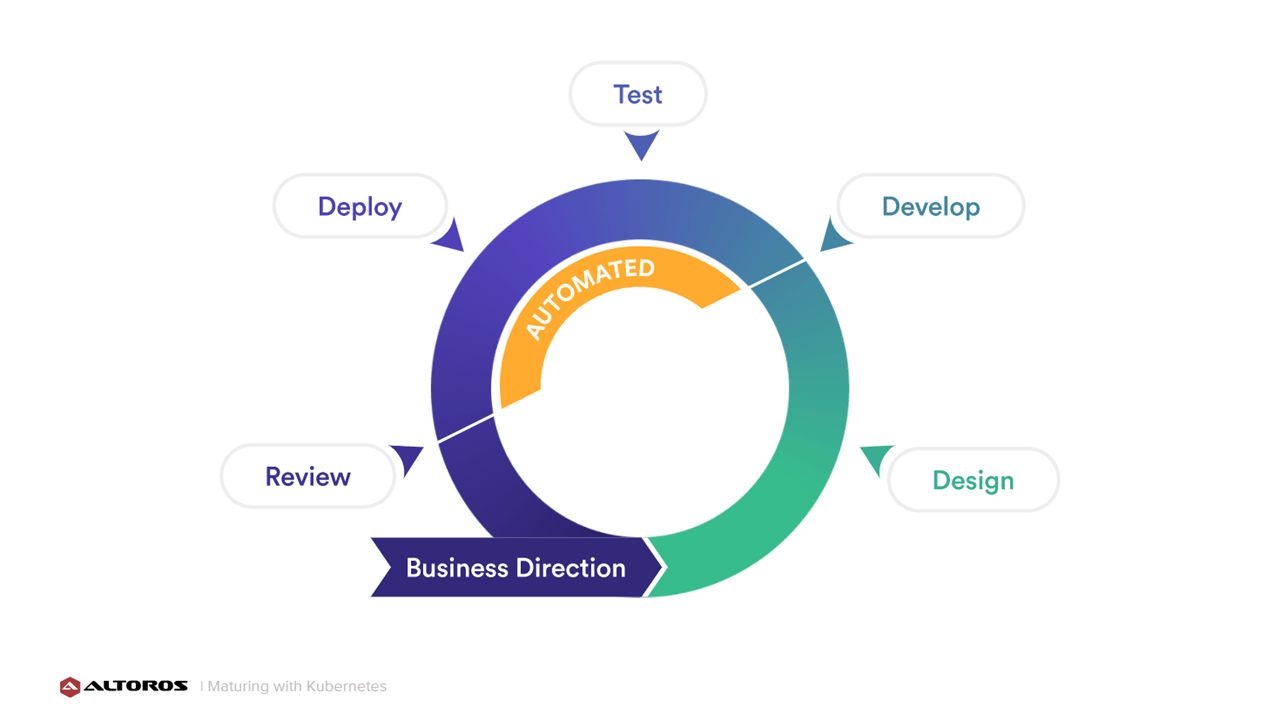 Test

Deploy

Develop

AUTOMATED

Review

Design

Business Direction

ALTOROS | Maturing with Kubernetes